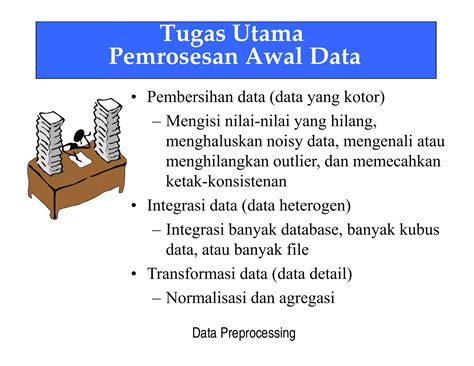 Tugas Utama
Pemrosesan Awal Data

• Pembersihan data (data yang kotor)
– Mengisi nilai-nilai yang hilang, menghaluskan noisy data, mengenali atau menghilangkan outlier, dan memecahkan ketak-konsistenan
• Integrasi data (data heterogen)
– Integrasi banyak database, banyak kubus data, atau banyak file
• Transformasi data (data detail)
– Normalisasi dan agregasi

Data Preprocessing